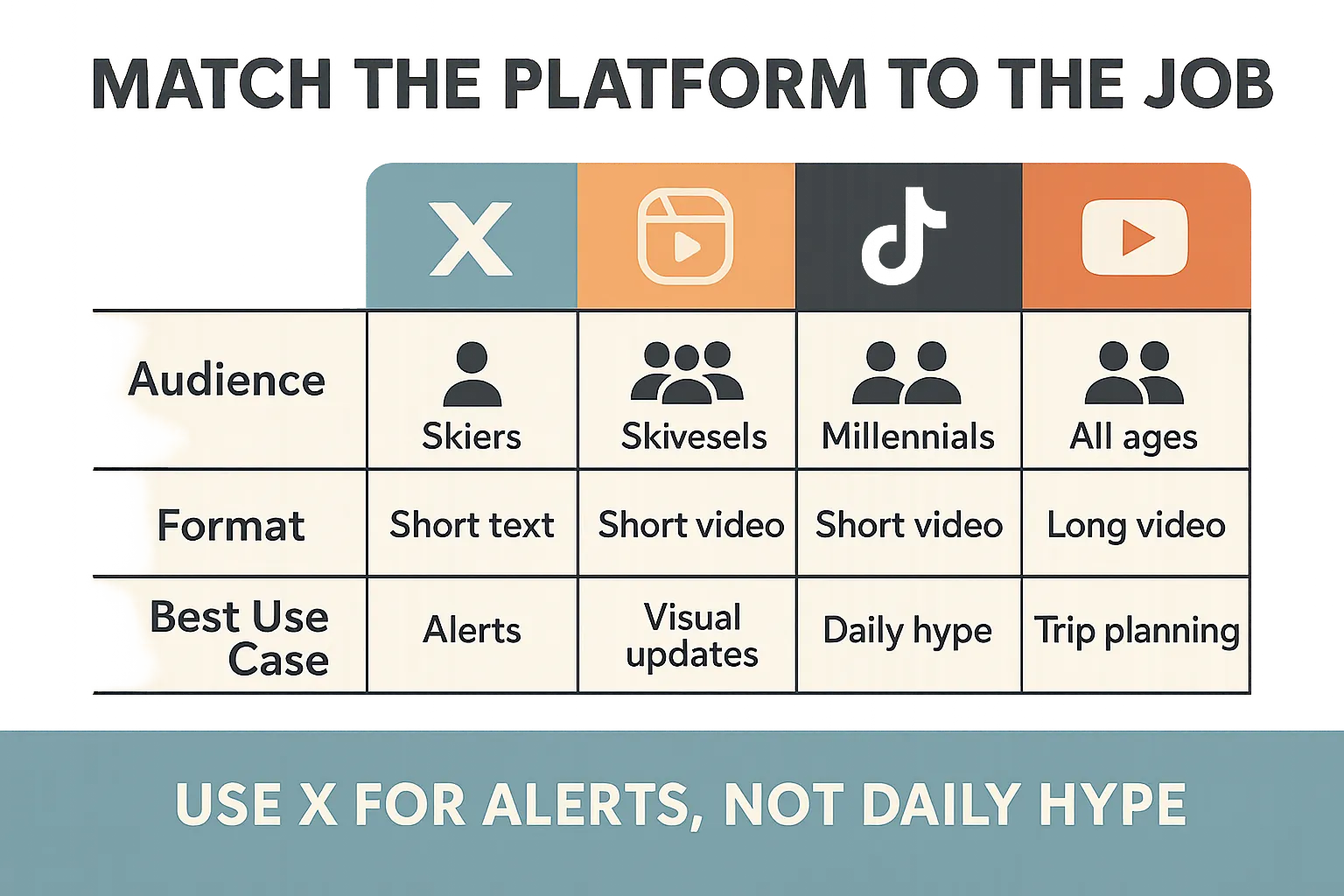 MATCH THE PLATFORM TO THE JOB

| | X | | | |
|---|---|---|---|---|
| Audience | Skiers | Skivesels | Millennials | All ages |
| Format | Short text | Short video | Short video | Long video |
| Best Use Case | Alerts | Visual updates | Daily hype | Trip planning |

USE X FOR ALERTS, NOT DAILY HYPE